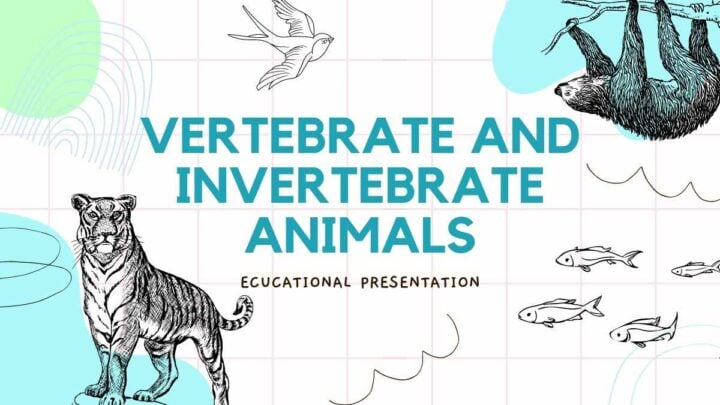 VERTEBRATE AND INVERTEBRATE ANIMALS

ECUCATIONAL PRESENTATION